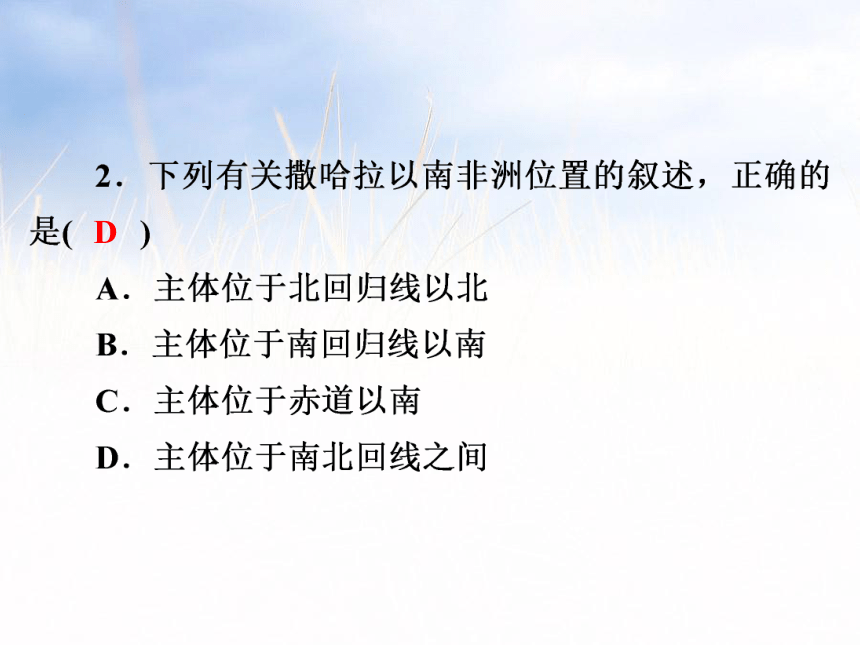 2．下列有关撒哈拉以南非洲位置的叙述，正确的是( D )

A．主体位于北回归线以北

B．主体位于南回归线以南

C．主体位于赤道以南

D．主体位于南北回线之间